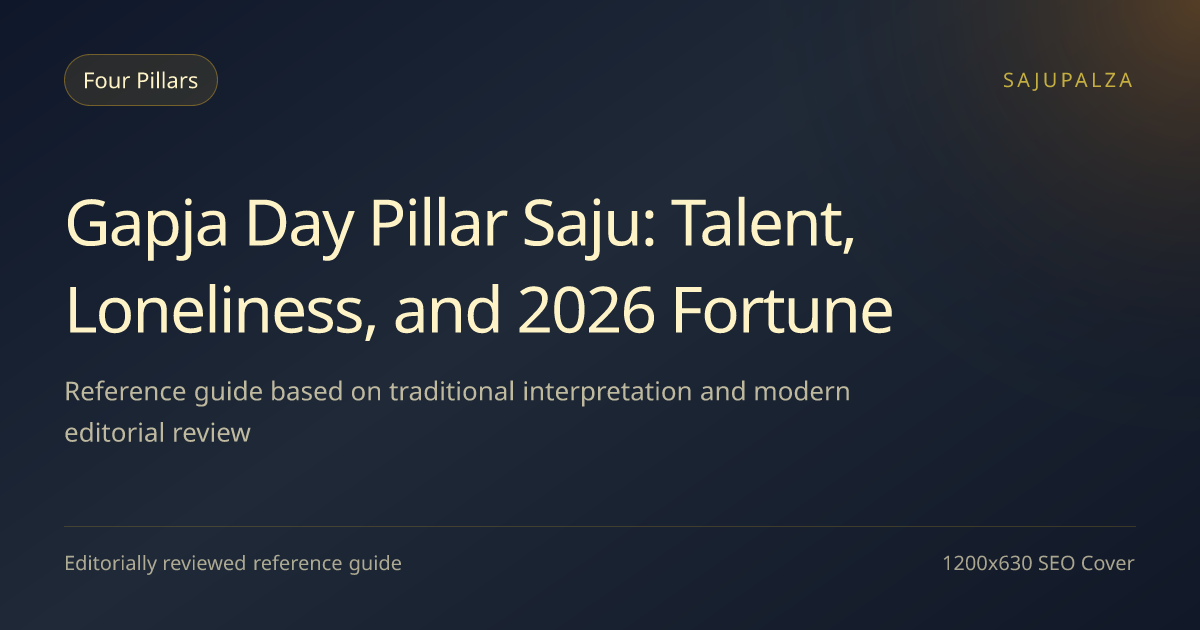 Four Pillars

SAJUPALZA

Gapja Day Pillar Saju: Talent, Loneliness, and 2026 Fortune

Reference guide based on traditional interpretation and modern editorial review

Editorially reviewed reference guide

1200x630 SEO Cover